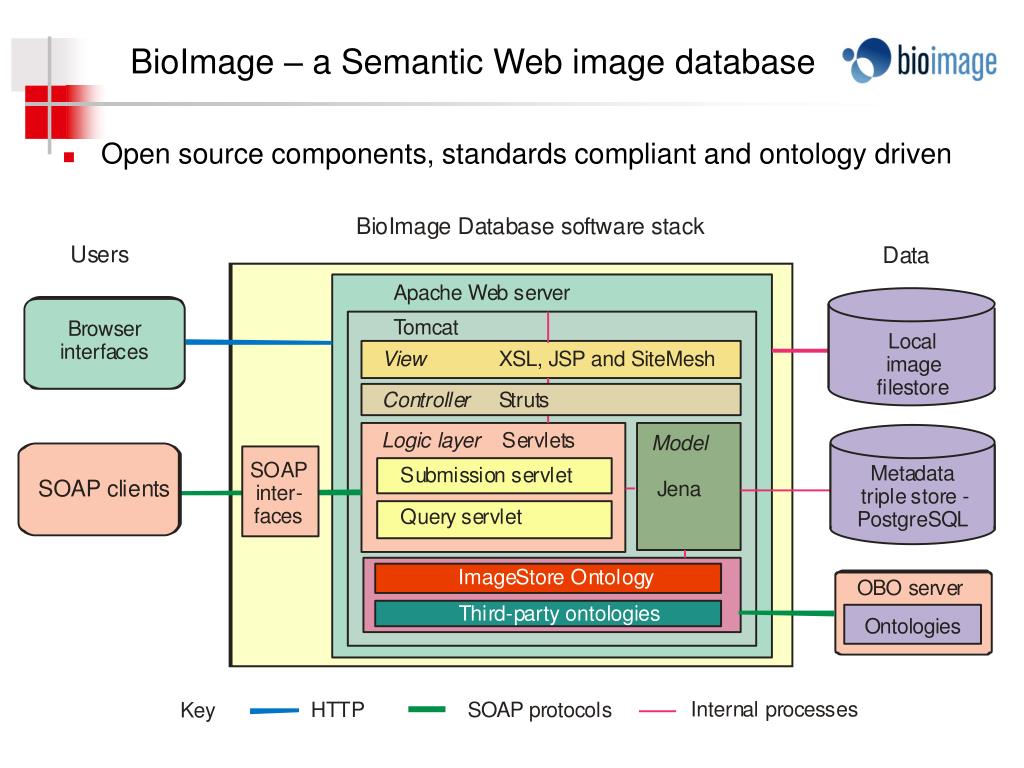 BioImage – a Semantic Web image database

bioimage

Open source components, standards compliant and ontology driven

BioImage Database software stack

Users

Data

Browser interfaces

SOAP clients

SOAP inter-faces

Apache Web server

Tomcat

View XSL, JSP and SiteMesh

Controller Struts

Logic layer Servlets

Submission servlet

Query servlet

Model

Jena

ImageStore Ontology

Third-party ontologies

Local image filestore

Metadata triple store - PostgreSQL

OBO server

Ontologies

Key HTTP SOAP protocols Internal processes